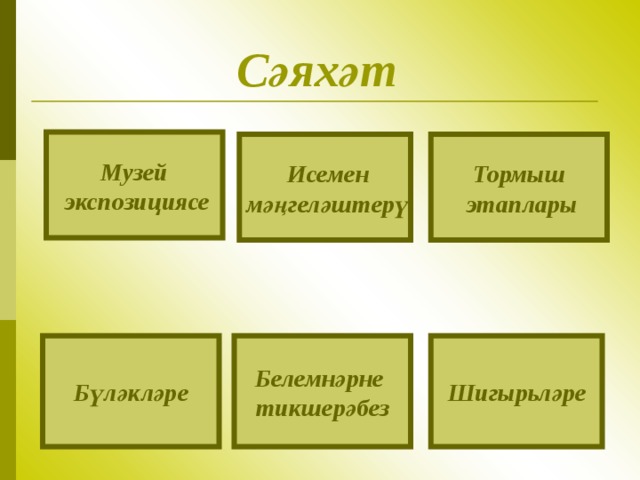 Сәяхәт

Музей экспозициясе

Исемен мәңгеләштерү

Тормыш этаплары

Бүләкләре

Белемнәрне тикшерәбез

Шигырьләре